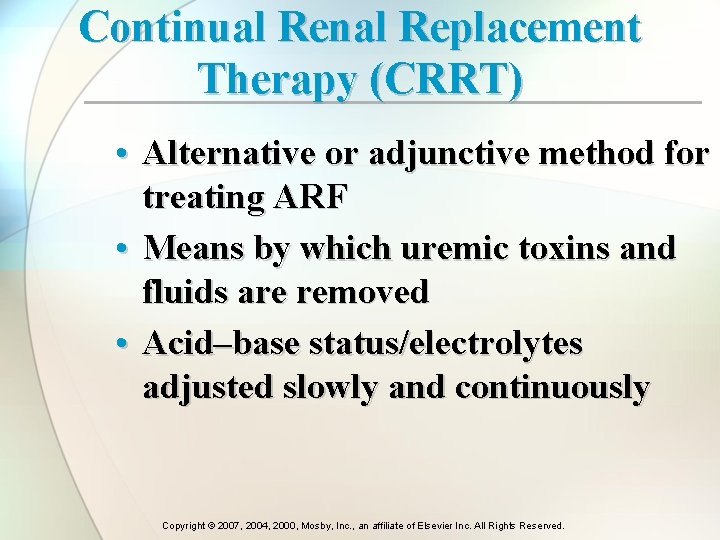 Continual Renal Replacement Therapy (CRRT)

• Alternative or adjunctive method for treating ARF
• Means by which uremic toxins and fluids are removed
• Acid–base status/electrolytes adjusted slowly and continuously

Copyright © 2007, 2004, 2000, Mosby, Inc., an affiliate of Elsevier Inc. All Rights Reserved.